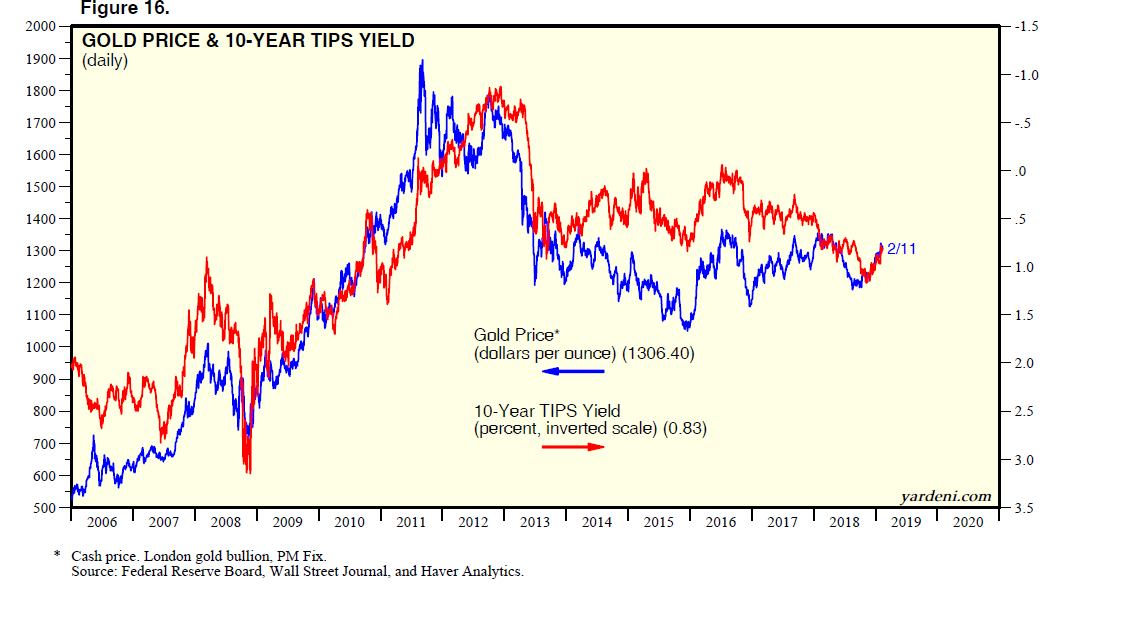 Figure 16.

GOLD PRICE & 10-YEAR TIPS YIELD
(daily)

2000
1900
1800
1700
1600
1500
1400
1300
1200
1100
1000
900
800
700
600
500

-1.5
-1.0
-.5
.0
.5
1.0
1.5
2.0
2.5
3.0
3.5

2/11

Gold Price*
(dollars per ounce) (1306.40)

10-Year TIPS Yield
(percent, inverted scale) (0.83)

yardeni.com

2006 2007 2008 2009 2010 2011 2012 2013 2014 2015 2016 2017 2018 2019 2020

* Cash price. London gold bullion, PM Fix.
Source: Federal Reserve Board, Wall Street Journal, and Haver Analytics.